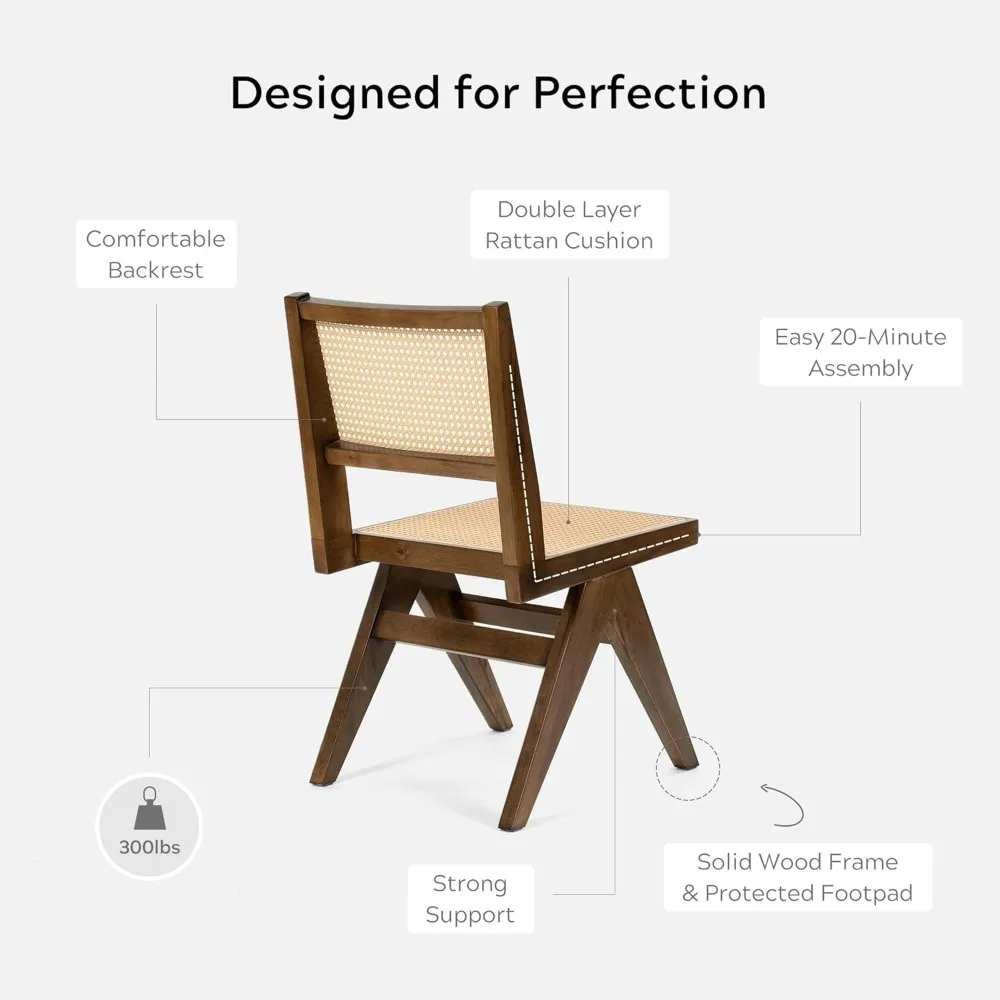 Designed for Perfection

Comfortable Backrest

Double Layer Rattan Cushion

Easy 20-Minute Assembly

300lbs

Strong Support

Solid Wood Frame & Protected Footpad